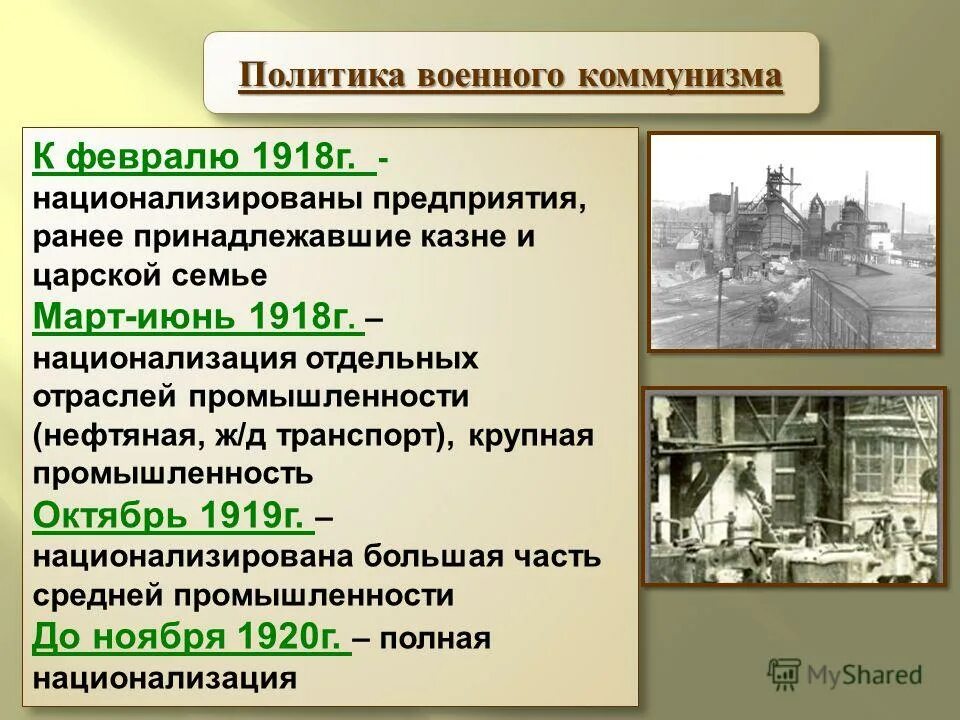 Политика военного коммунизма

К февралю 1918г. - национализированы предприятия, ранее принадлежавшие казне и царской семье
Март-июнь 1918г. – национализация отдельных отраслей промышленности (нефтяная, ж/д транспорт), крупная промышленность
Октябрь 1919г. – национализирована большая часть средней промышленности
До ноября 1920г. – полная национализация

MyShared